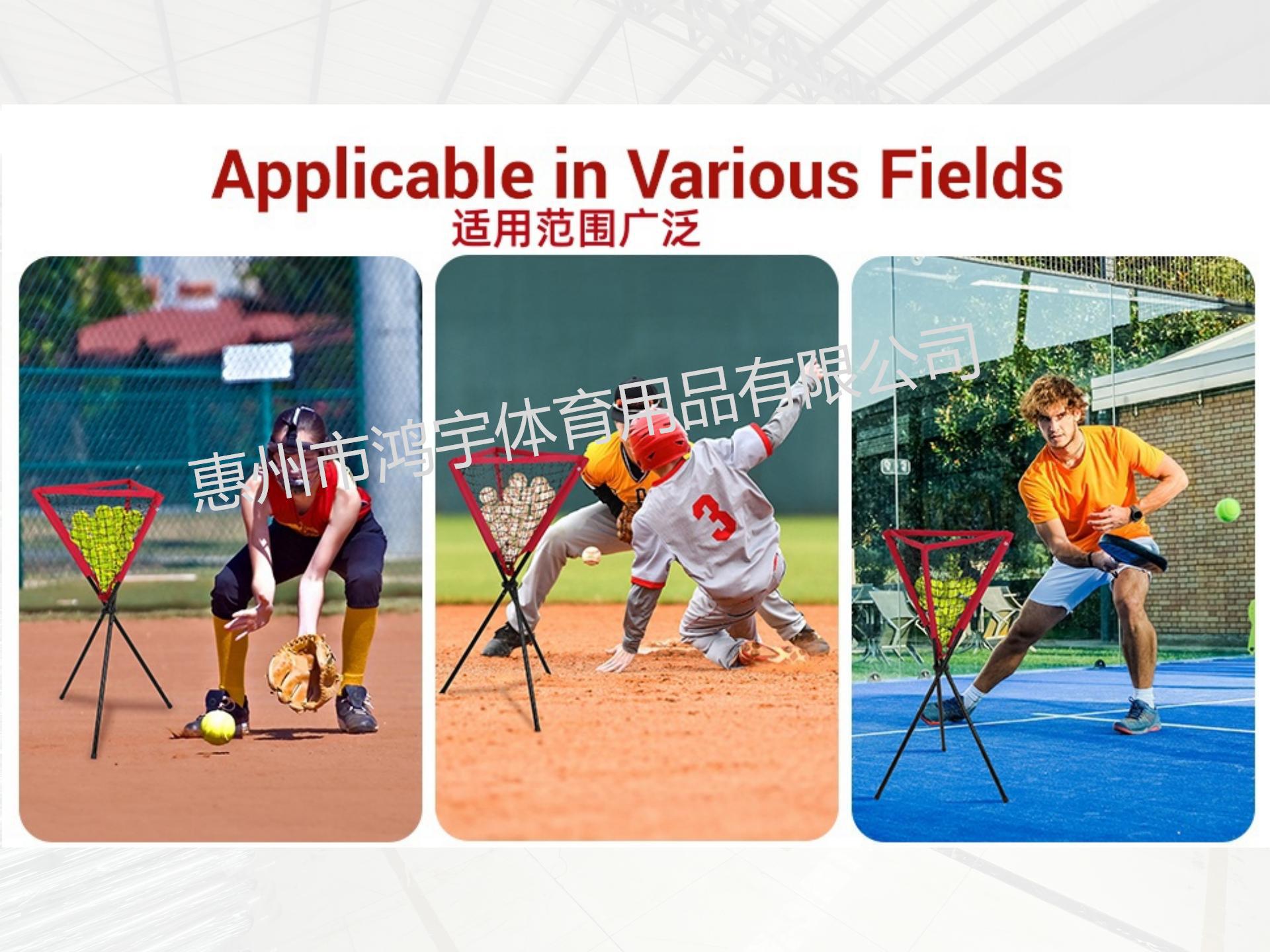 Applicable in Various Fields
适用范围广泛

惠州市鸿宇体育用品有限公司

3